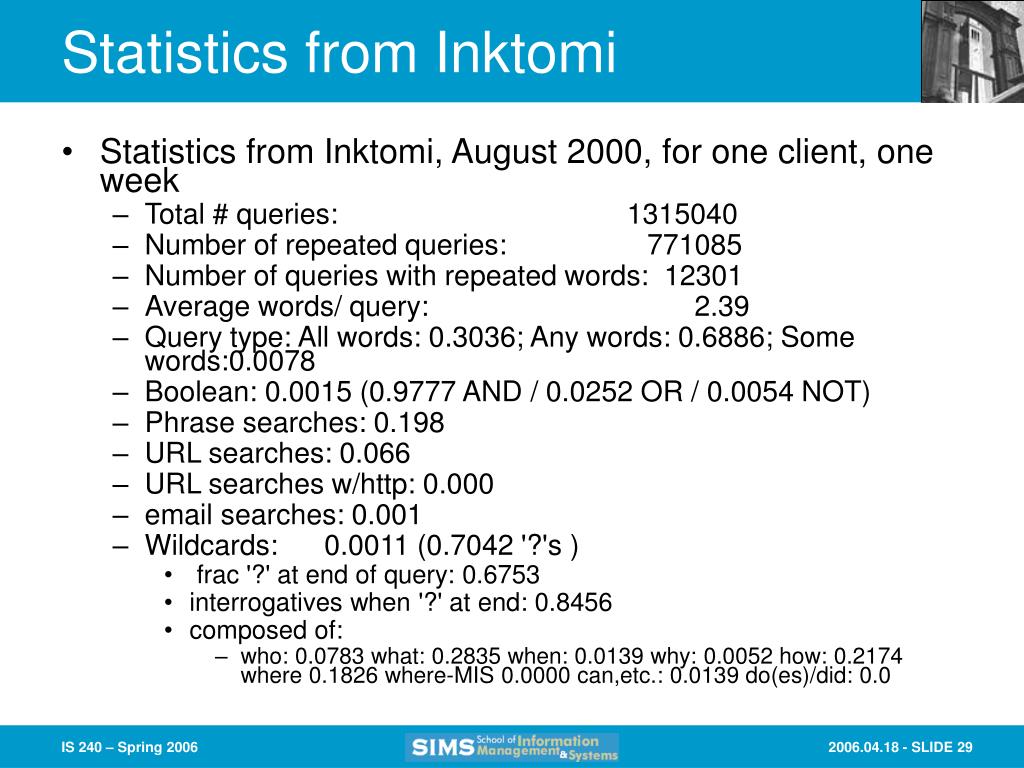 Statistics from Inktomi

• Statistics from Inktomi, August 2000, for one client, one week
 – Total # queries: 1315040
 – Number of repeated queries: 771085
 – Number of queries with repeated words: 12301
 – Average words/ query: 2.39
 – Query type: All words: 0.3036; Any words: 0.6886; Some words:0.0078
 – Boolean: 0.0015 (0.9777 AND / 0.0252 OR / 0.0054 NOT)
 – Phrase searches: 0.198
 – URL searches: 0.066
 – URL searches w/http: 0.000
 – email searches: 0.001
 – Wildcards: 0.0011 (0.7042 '?'s )
  • frac '?' at end of query: 0.6753
  • interrogatives when '?' at end: 0.8456
  • composed of:
   – who: 0.0783 what: 0.2835 when: 0.0139 why: 0.0052 how: 0.2174 where 0.1826 where-MIS 0.0000 can,etc.: 0.0139 do(es)/did: 0.0

IS 240 – Spring 2006

SIMS School of Information Management & Systems

2006.04.18 - SLIDE 29